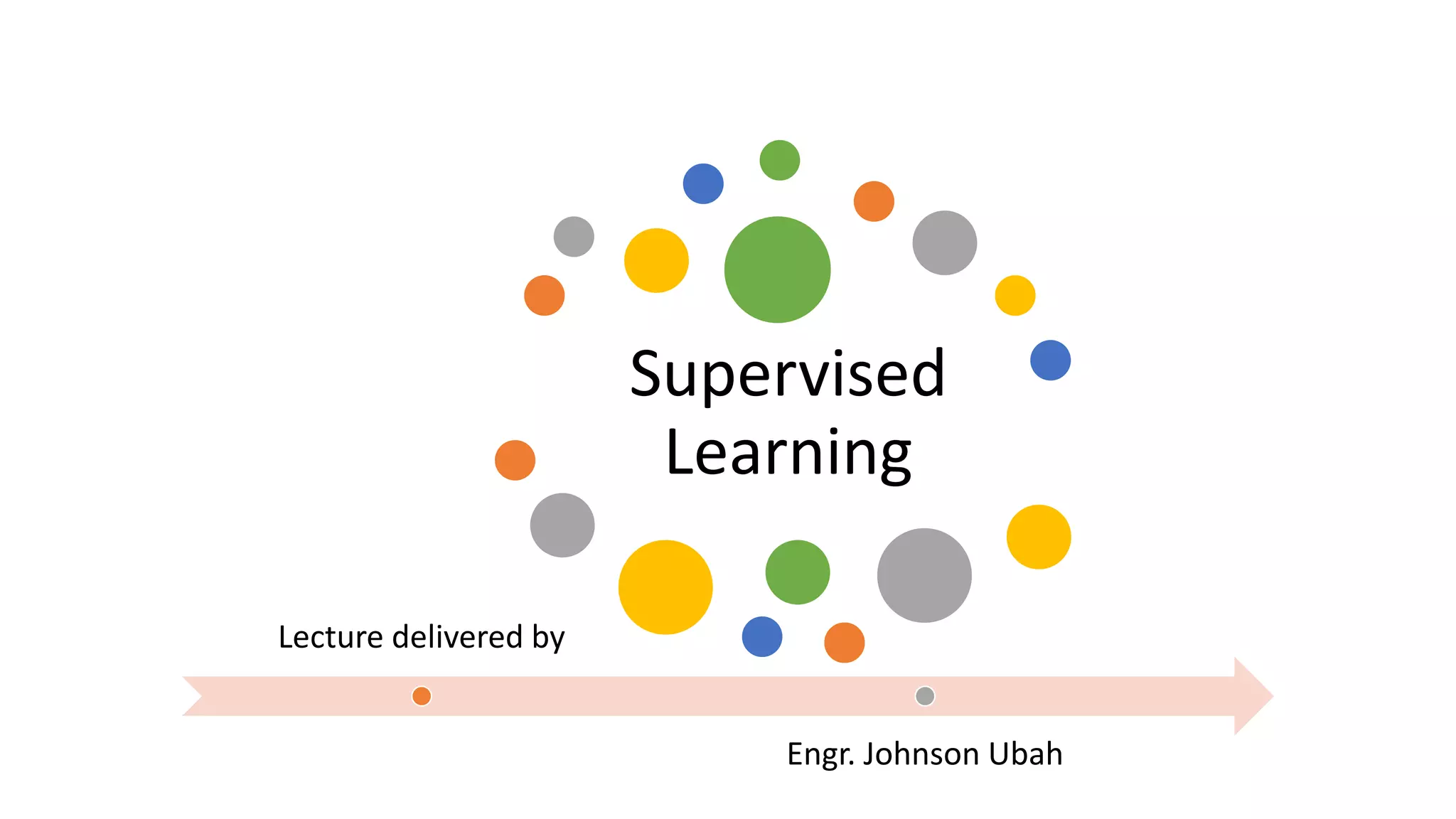 Supervised Learning

Lecture delivered by

Engr. Johnson Ubah